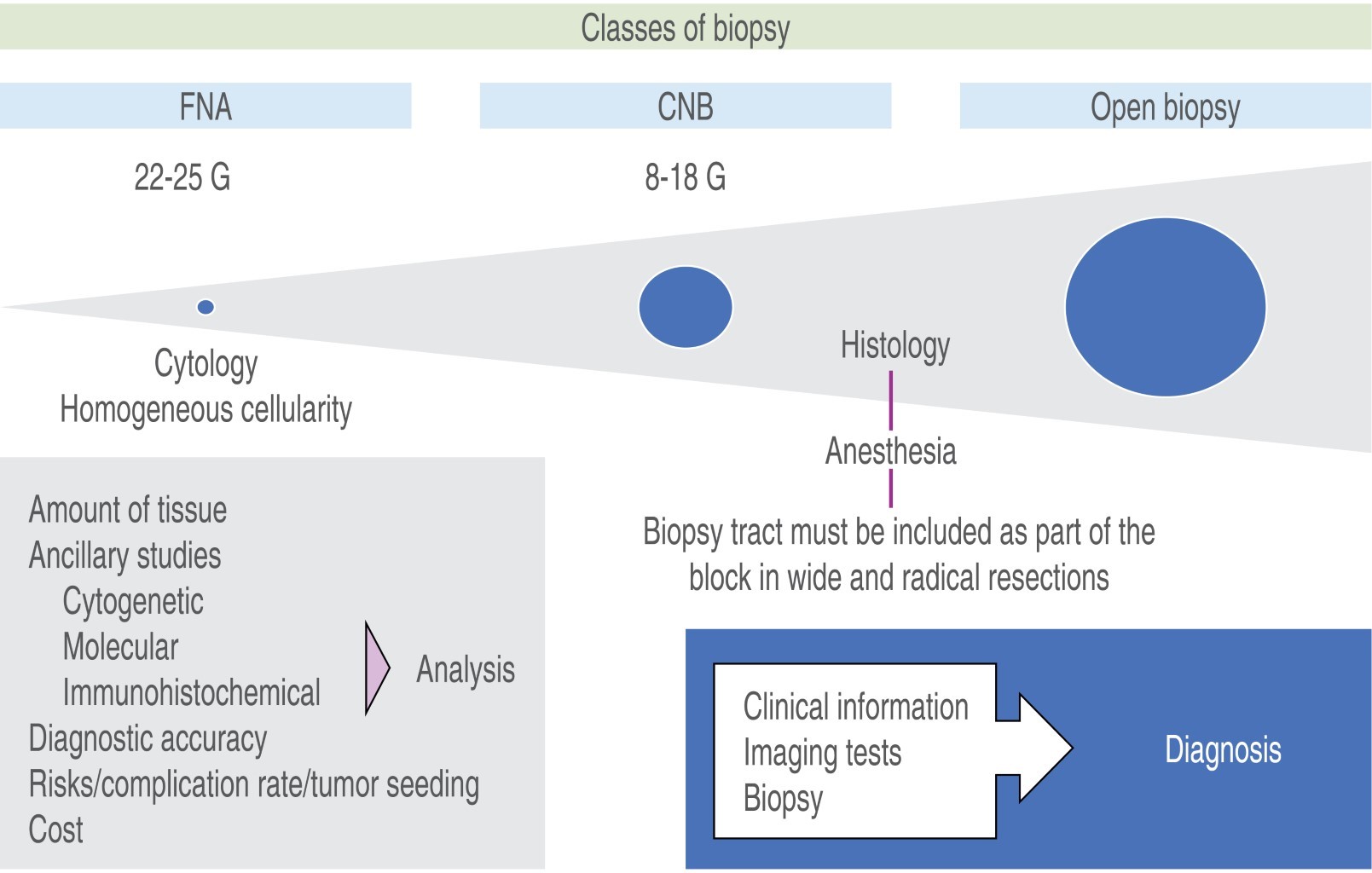 Classes of biopsy

FNA

CNB

Open biopsy

22-25 G

8-18 G

Cytology
Homogeneous cellularity

Histology

Anesthesia

Biopsy tract must be included as part of the block in wide and radical resections

Amount of tissue
Ancillary studies
Cytogenetic
Molecular
Immunohistochemical
Diagnostic accuracy
Risks/complication rate/tumor seeding
Cost

Analysis

Clinical information
Imaging tests
Biopsy

Diagnosis